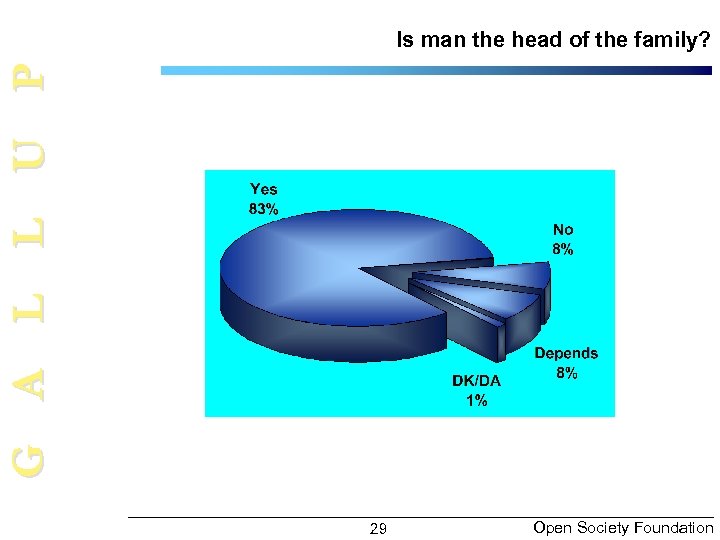 GALLUP

Is man the head of the family?

Yes
83%

No
8%

Depends
8%

DK/DA
1%

29

Open Society Foundation